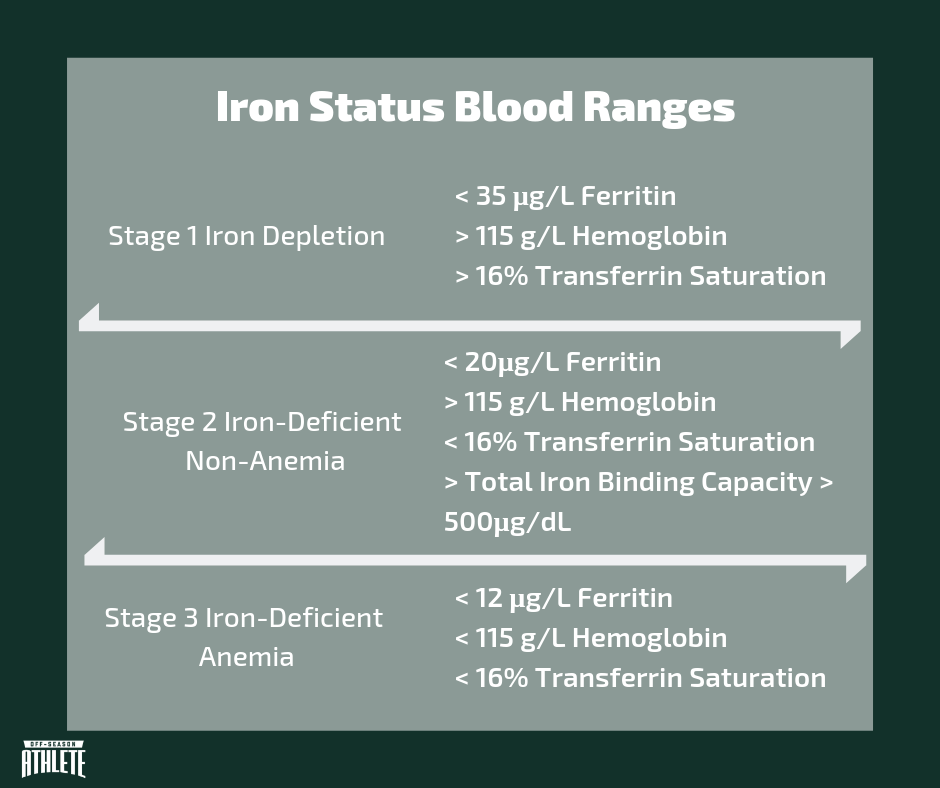 Iron Status Blood Ranges

Stage 1 Iron Depletion

< 35 µg/L Ferritin
> 115 g/L Hemoglobin
> 16% Transferrin Saturation

Stage 2 Iron-Deficient Non-Anemia

< 20µg/L Ferritin
> 115 g/L Hemoglobin
< 16% Transferrin Saturation
> Total Iron Binding Capacity > 500µg/dL

Stage 3 Iron-Deficient Anemia

< 12 µg/L Ferritin
< 115 g/L Hemoglobin
< 16% Transferrin Saturation

OFF-SEASON ATHLETE